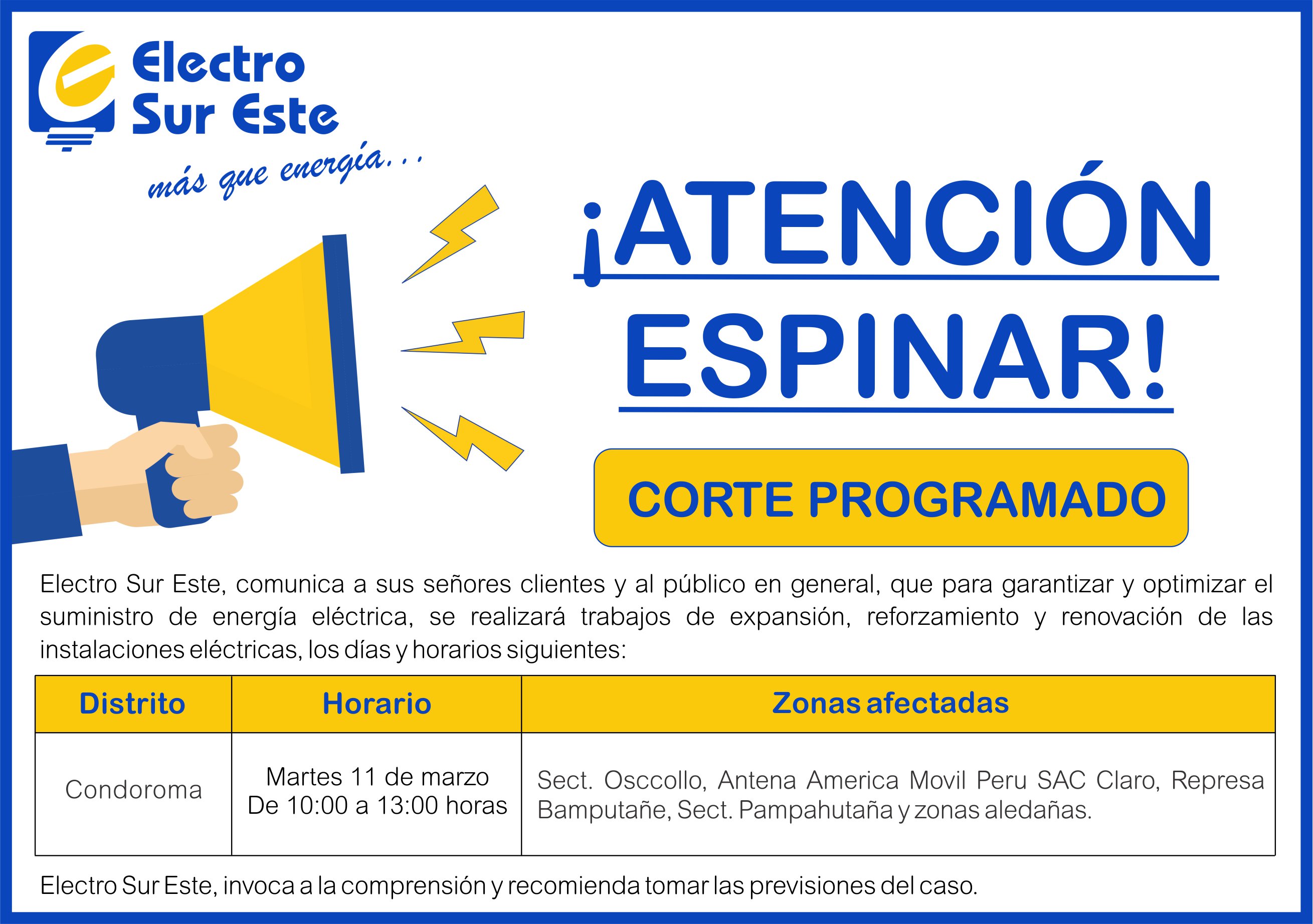 Electro Sur Este

más que energía...

¡ATENCIÓN ESPINAR!

CORTE PROGRAMADO

Electro Sur Este, comunica a sus señores clientes y al público en general, que para garantizar y optimizar el suministro de energía eléctrica, se realizará trabajos de expansión, reforzamiento y renovación de las instalaciones eléctricas, los días y horarios siguientes:

| Distrito | Horario | Zonas afectadas |
|---|---|---|
| Condoroma | Martes 11 de marzo De 10:00 a 13:00 horas | Sect. Osccollo, Antena America Movil Peru SAC Claro, Represa Bamputañe, Sect. Pampahutaña y zonas aledañas. |

Electro Sur Este, invoca a la comprensión y recomienda tomar las previsiones del caso.